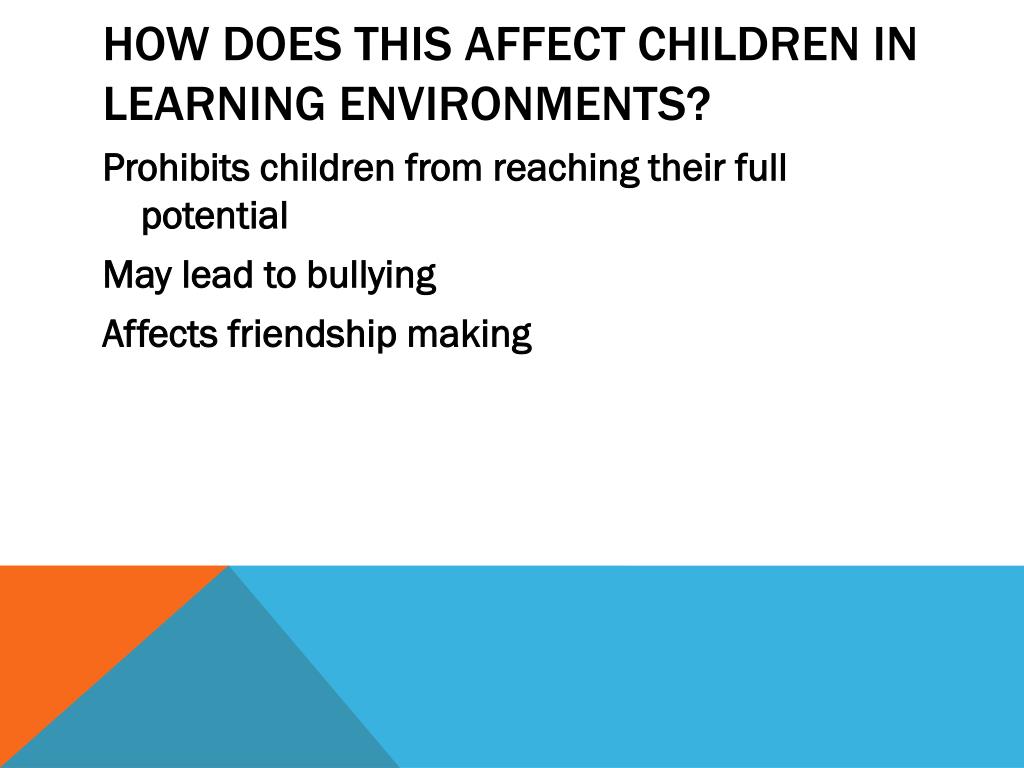 HOW DOES THIS AFFECT CHILDREN IN LEARNING ENVIRONMENTS?

Prohibits children from reaching their full potential

May lead to bullying

Affects friendship making